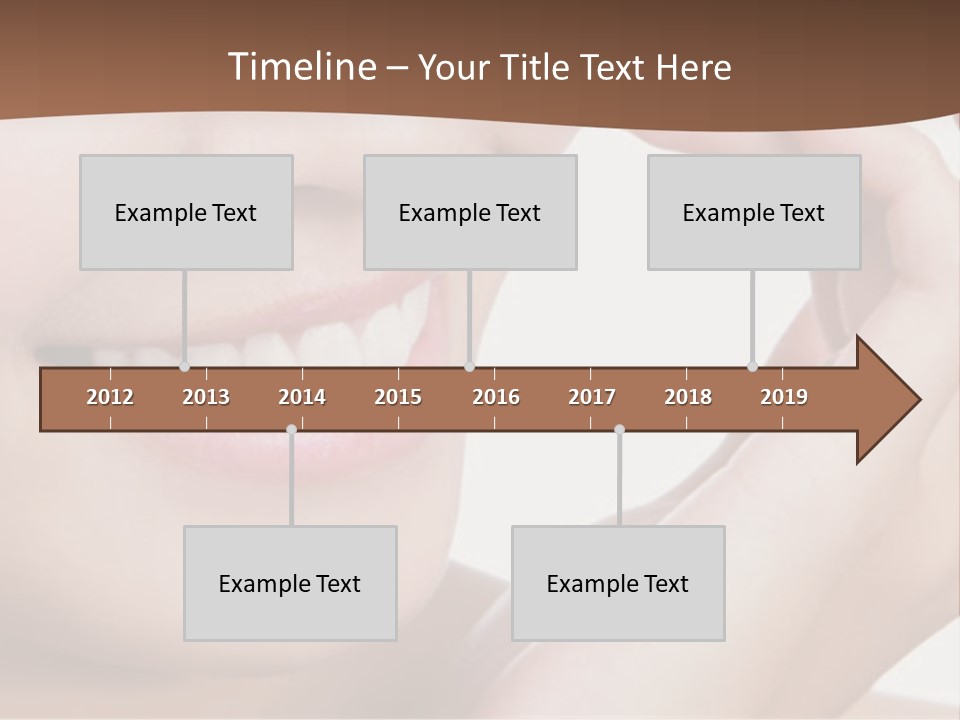 Timeline – Your Title Text Here

Example Text

Example Text

Example Text

2012 2013 2014 2015 2016 2017 2018 2019

Example Text

Example Text